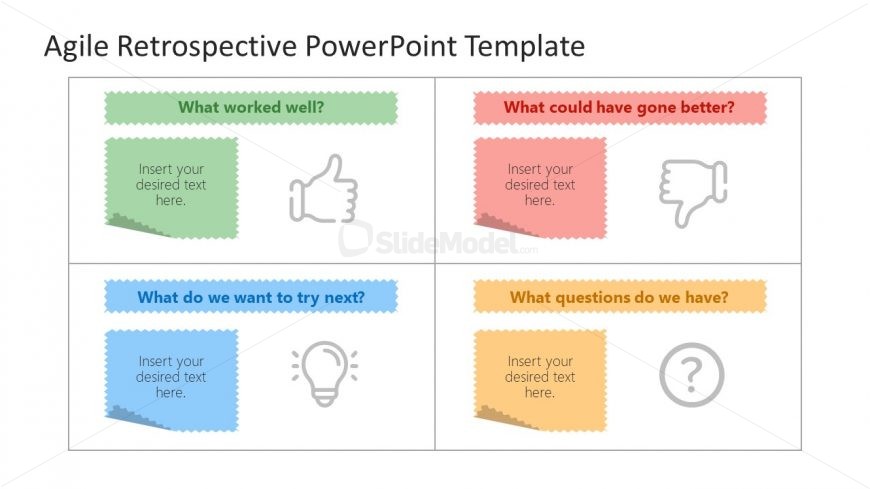 Agile Retrospective PowerPoint Template

What worked well?

Insert your desired text here.

What could have gone better?

Insert your desired text here.

SlideModel.com

What do we want to try next?

Insert your desired text here.

What questions do we have?

Insert your desired text here.

?